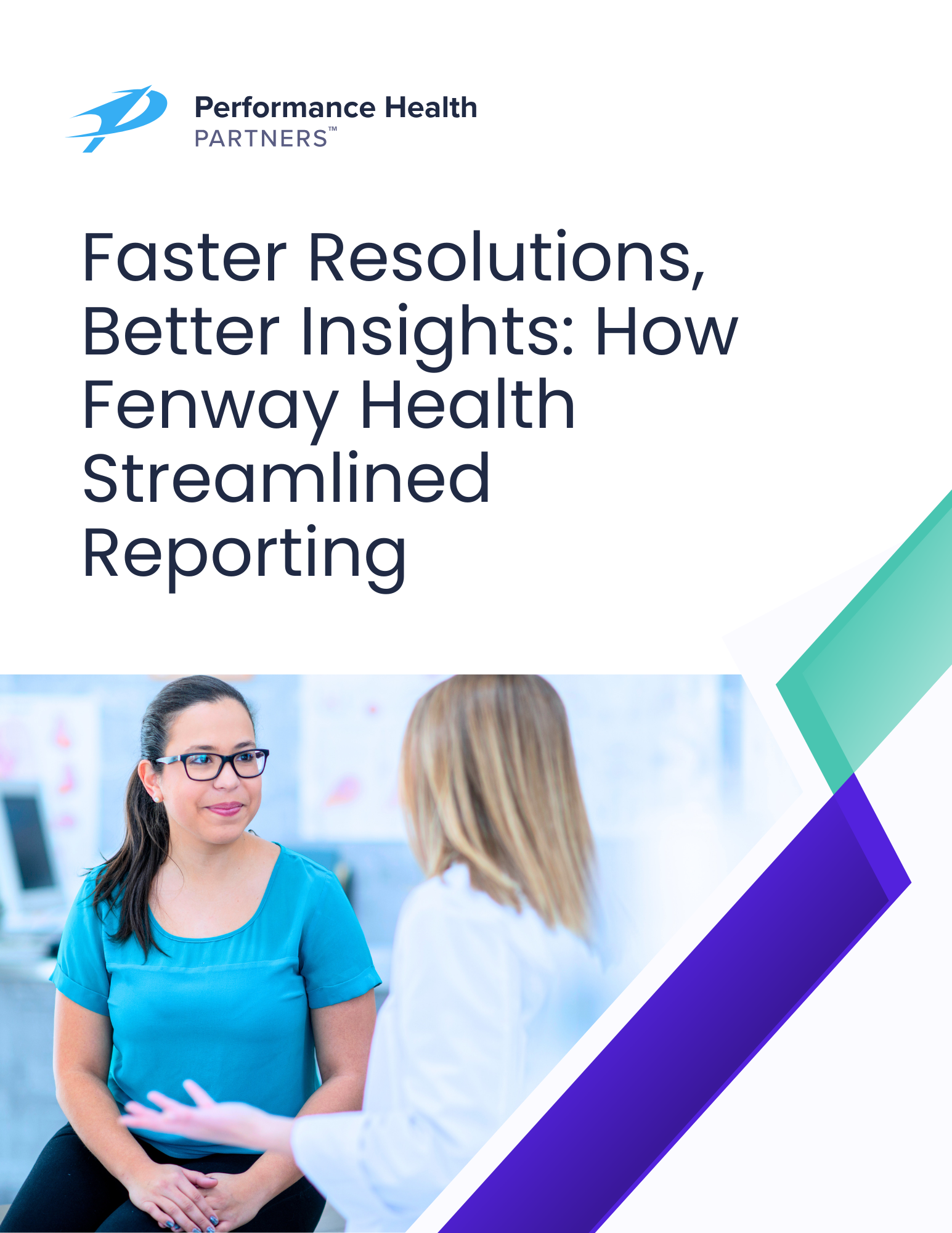 Performance Health
PARTNERS™

Faster Resolutions, Better Insights: How Fenway Health Streamlined Reporting